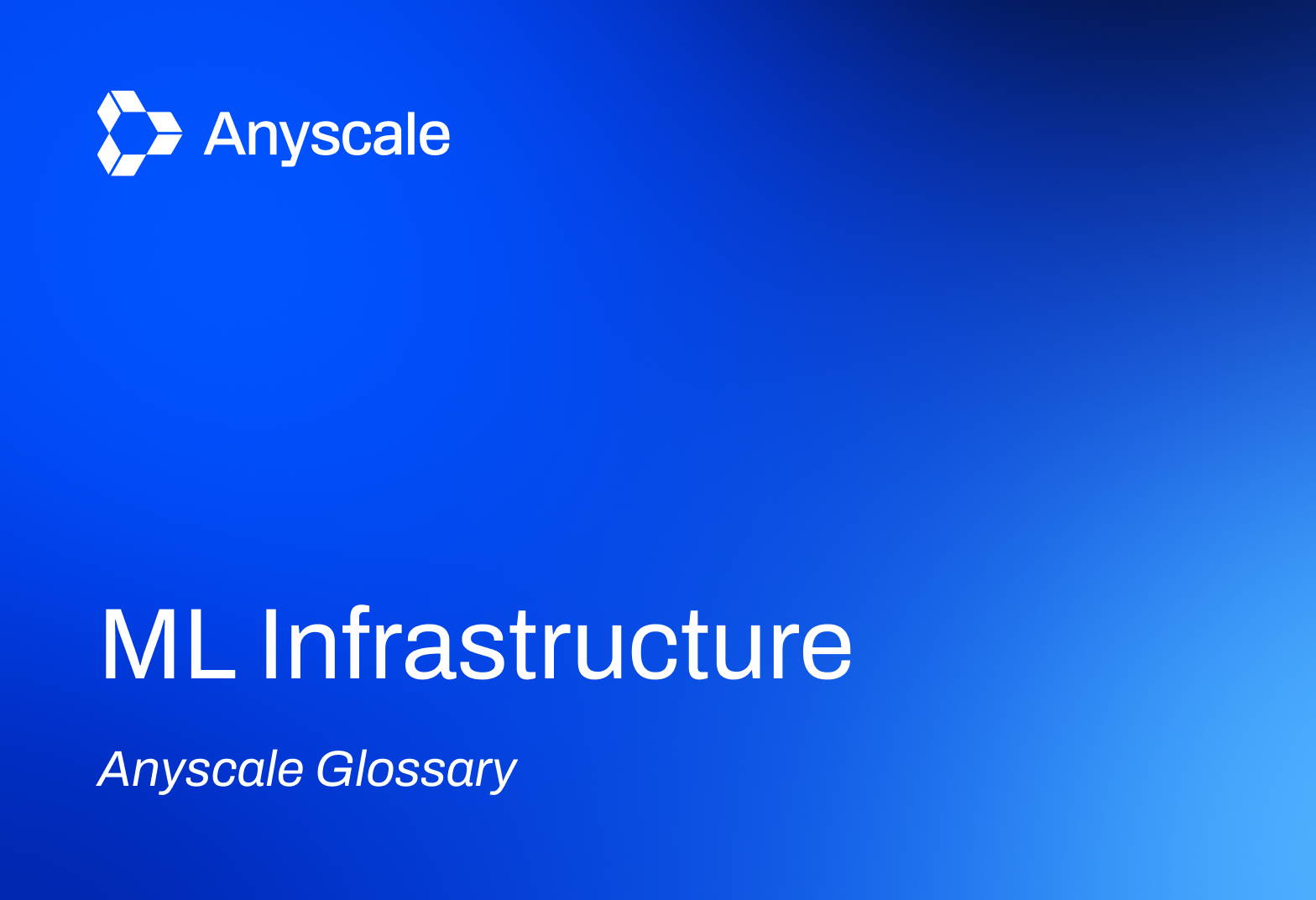 Anyscale

ML Infrastructure

Anyscale Glossary